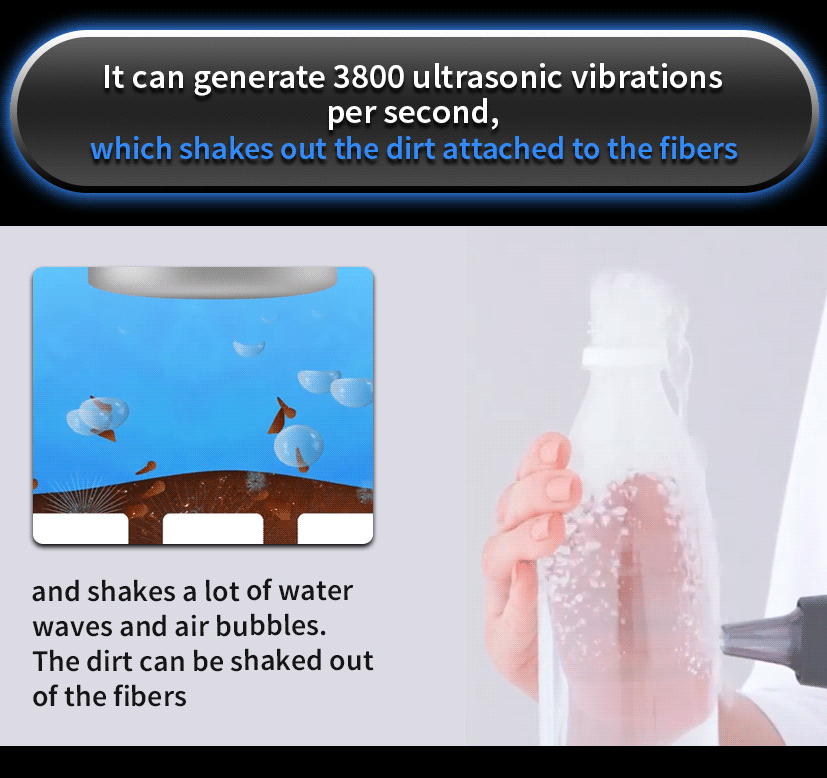 It can generate 3800 ultrasonic vibrations per second,
which shakes out the dirt attached to the fibers

and shakes a lot of water waves and air bubbles. The dirt can be shaked out of the fibers